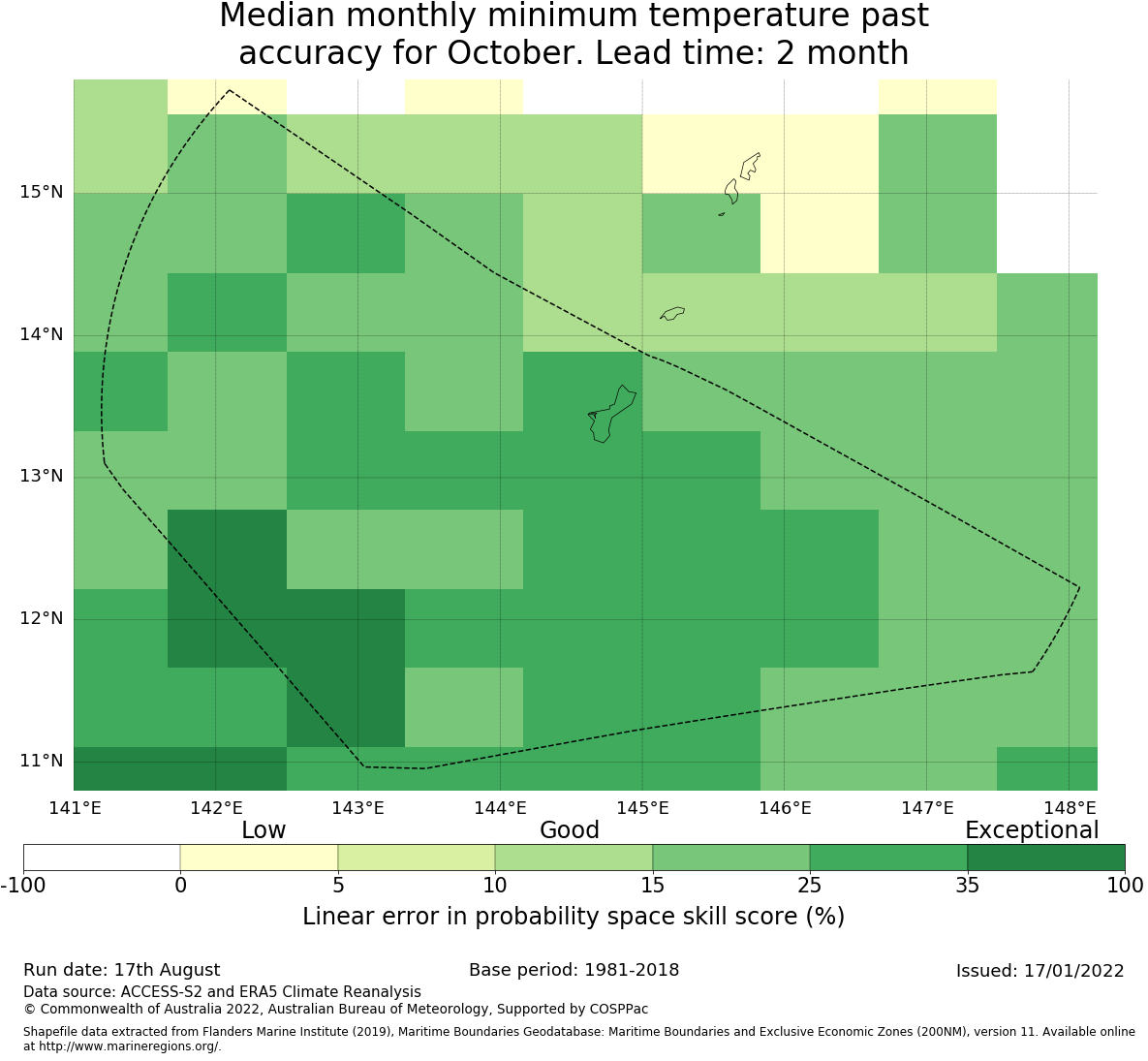 Median monthly minimum temperature past accuracy for October. Lead time: 2 month

15°N
14°N
13°N
12°N
11°N

141°E 142°E 143°E 144°E 145°E 146°E 147°E 148°E

Low Good Exceptional

-100 0 5 10 15 25 35 100

Linear error in probability space skill score (%)

Run date: 17th August
Base period: 1981-2018
Issued: 17/01/2022
Data source: ACCESS-S2 and ERA5 Climate Reanalysis
© Commonwealth of Australia 2022, Australian Bureau of Meteorology, Supported by COSPPac

Shapefile data extracted from Flanders Marine Institute (2019), Maritime Boundaries Geodatabase: Maritime Boundaries and Exclusive Economic Zones (200NM), version 11. Available online at http://www.marineregions.org/.